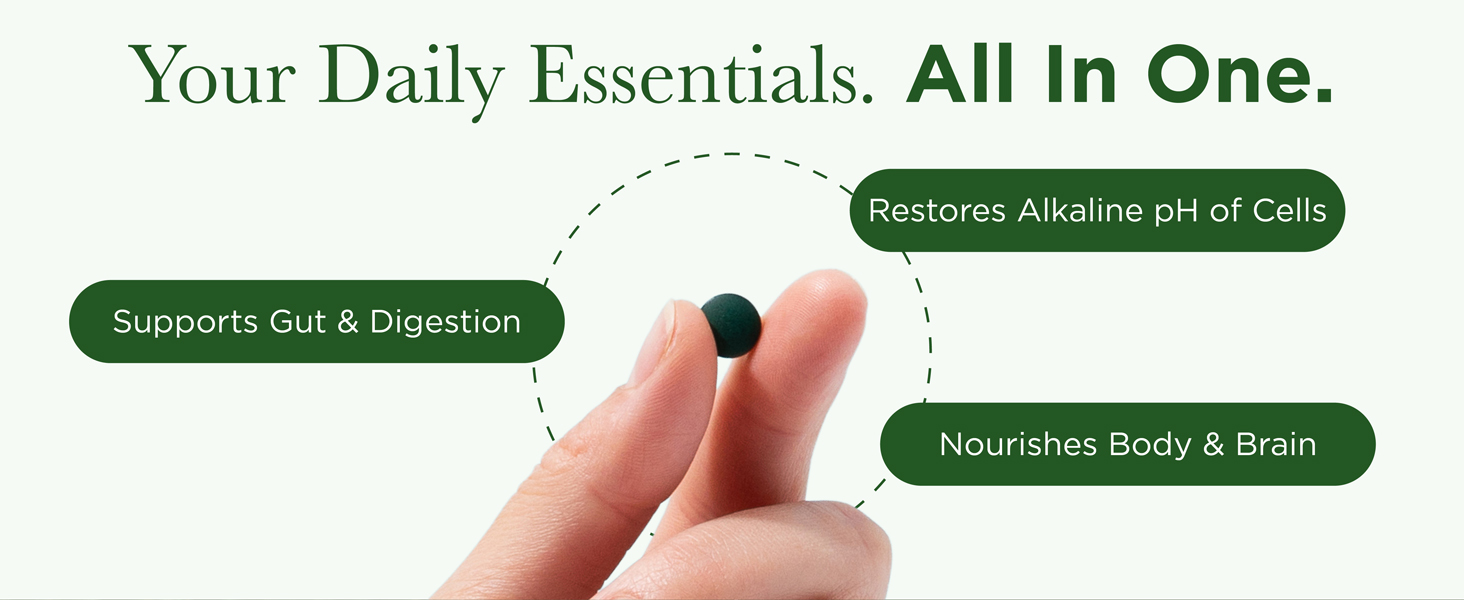 Your Daily Essentials. All In One.

Restores Alkaline pH of Cells

Supports Gut & Digestion

Nourishes Body & Brain